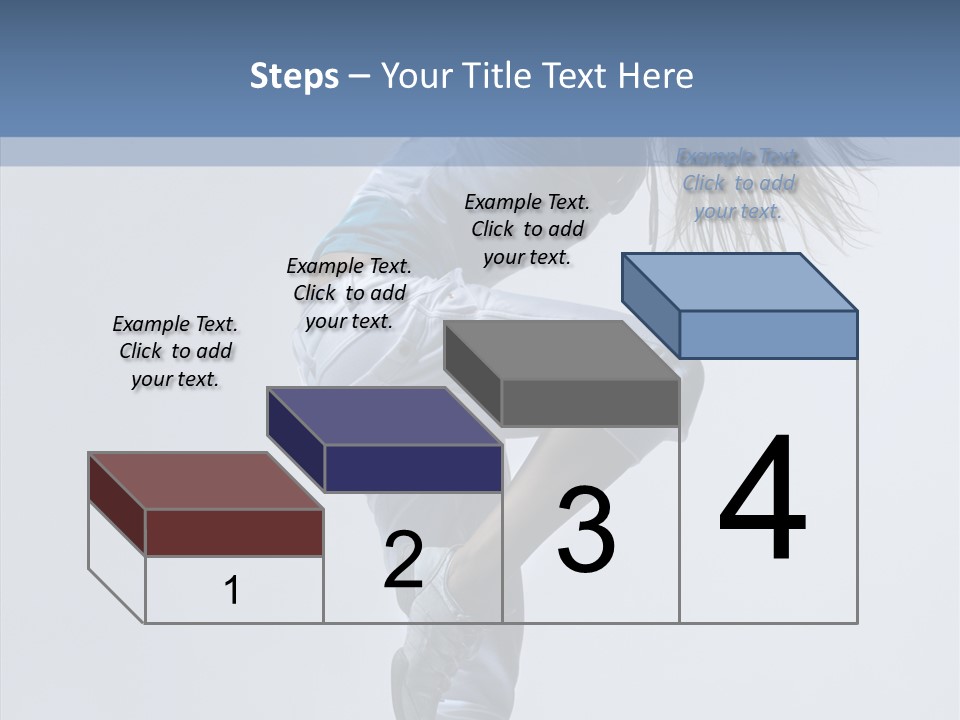 Steps – Your Title Text Here

Example Text. Click to add your text.

Example Text. Click to add your text.

Example Text. Click to add your text.

Example Text. Click to add your text.

1

2

3

4